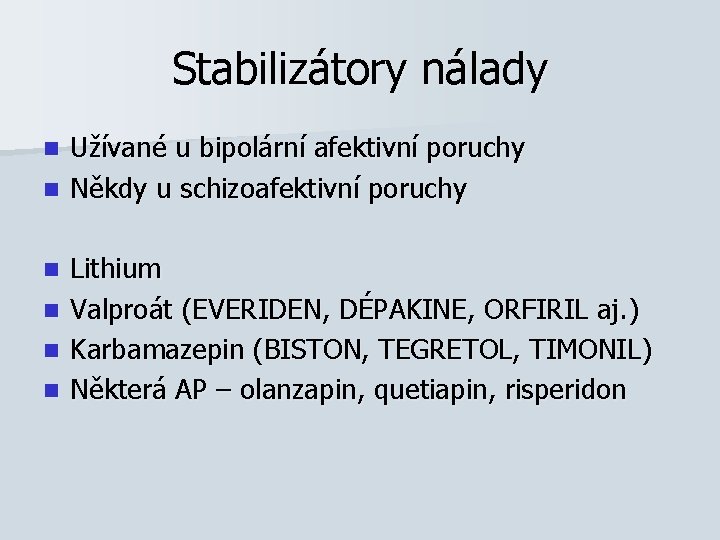 Stabilizátory nálady

- Užívané u bipolární afektivní poruchy
- Někdy u schizoafektivní poruchy

- Lithium
- Valproát (EVERIDEN, DÉPAKINE, ORFIRIL aj.)
- Karbamazepin (BISTON, TEGRETOL, TIMONIL)
- Některá AP – olanzapin, quetiapin, risperidon